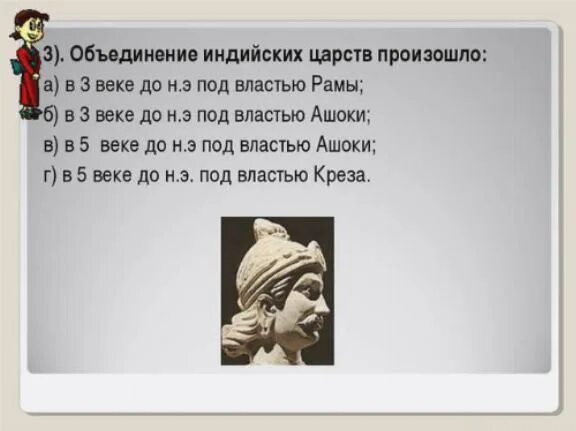 3). Объединение индийских царств произошло:
а) в 3 веке до н.э под властью Рамы;
б) в 3 веке до н.э под властью Ашоки;
в) в 5 веке до н.э под властью Ашоки;
г) в 5 веке до н.э. под властью Креза.